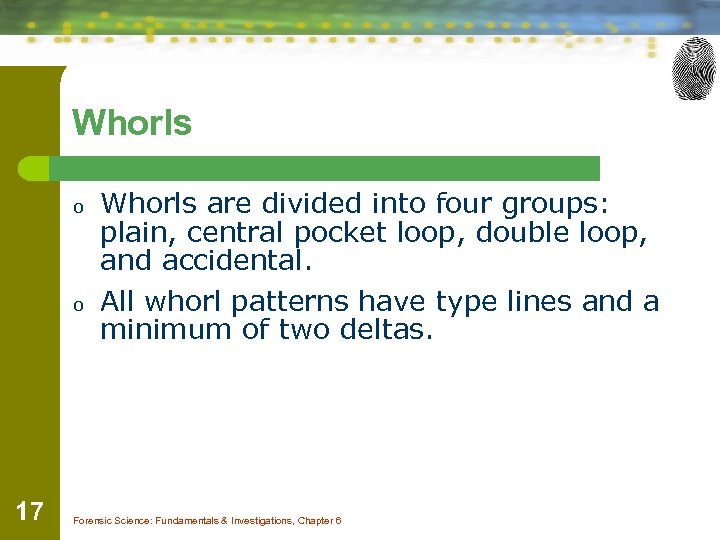 Whorls

o Whorls are divided into four groups: plain, central pocket loop, double loop, and accidental.

o All whorl patterns have type lines and a minimum of two deltas.

17

Forensic Science: Fundamentals & Investigations, Chapter 6